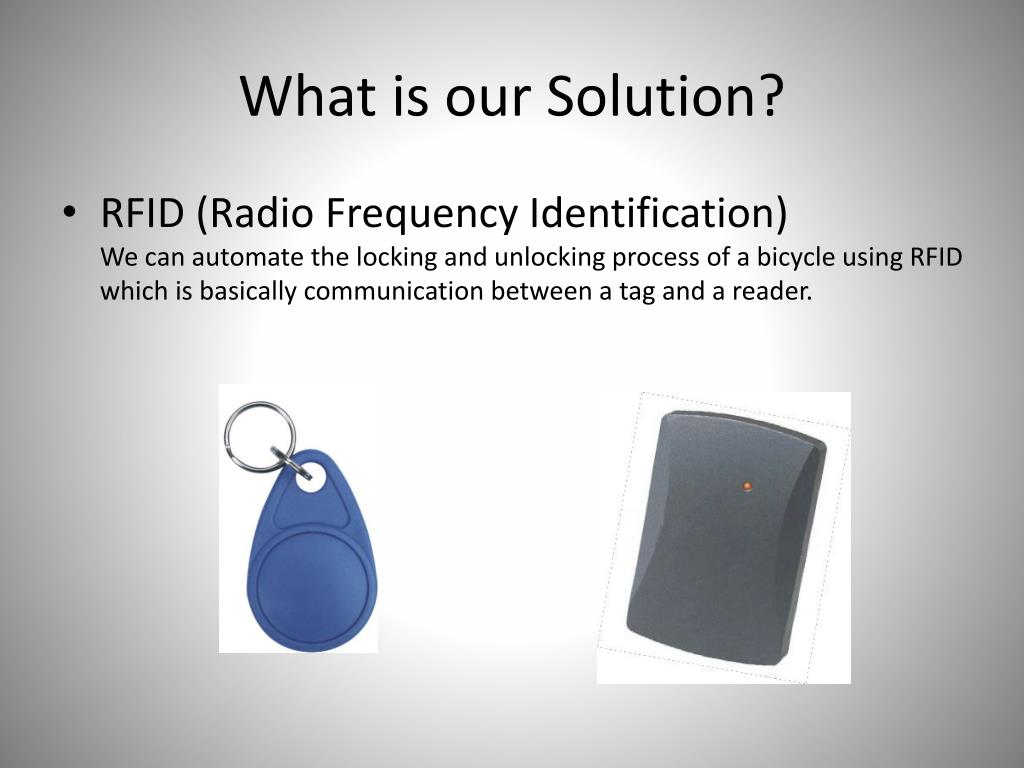 What is our Solution?

• RFID (Radio Frequency Identification)
We can automate the locking and unlocking process of a bicycle using RFID which is basically communication between a tag and a reader.